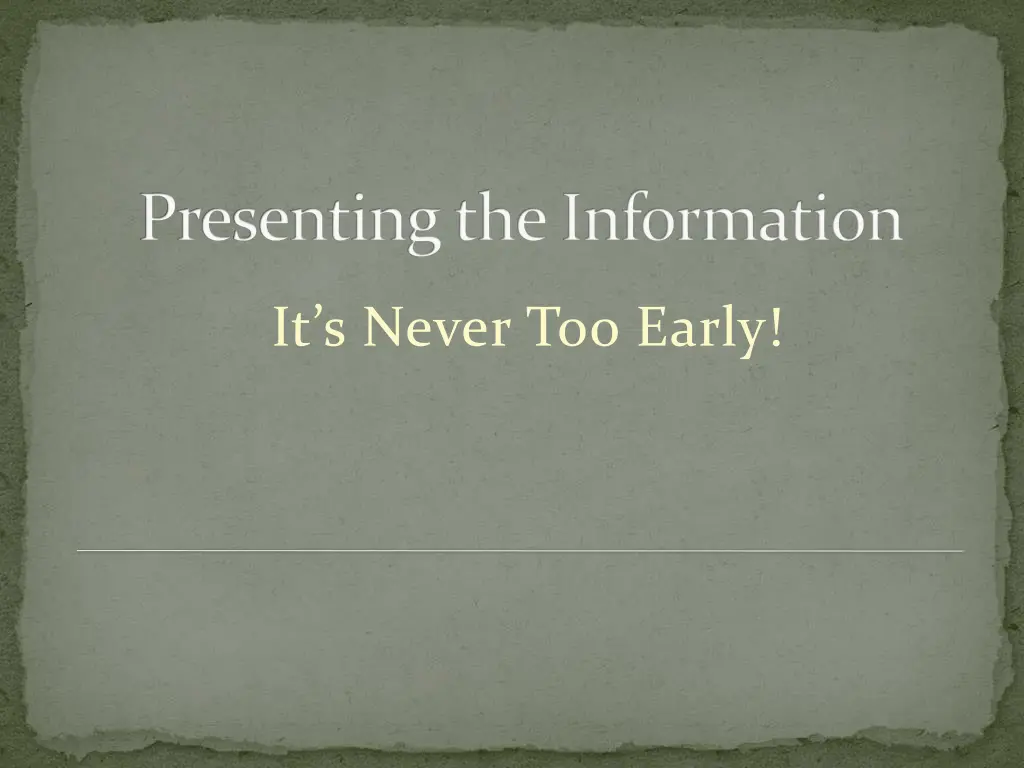 Presenting the Information

It’s Never Too Early!